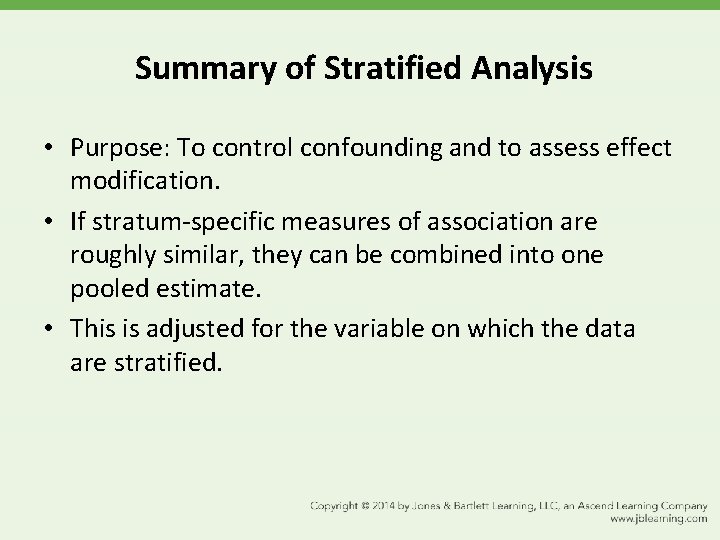 Summary of Stratified Analysis

• Purpose: To control confounding and to assess effect modification.

• If stratum-specific measures of association are roughly similar, they can be combined into one pooled estimate.

• This is adjusted for the variable on which the data are stratified.

Copyright © 2014 by Jones & Bartlett Learning, LLC, an Ascend Learning Company
www.jblearning.com